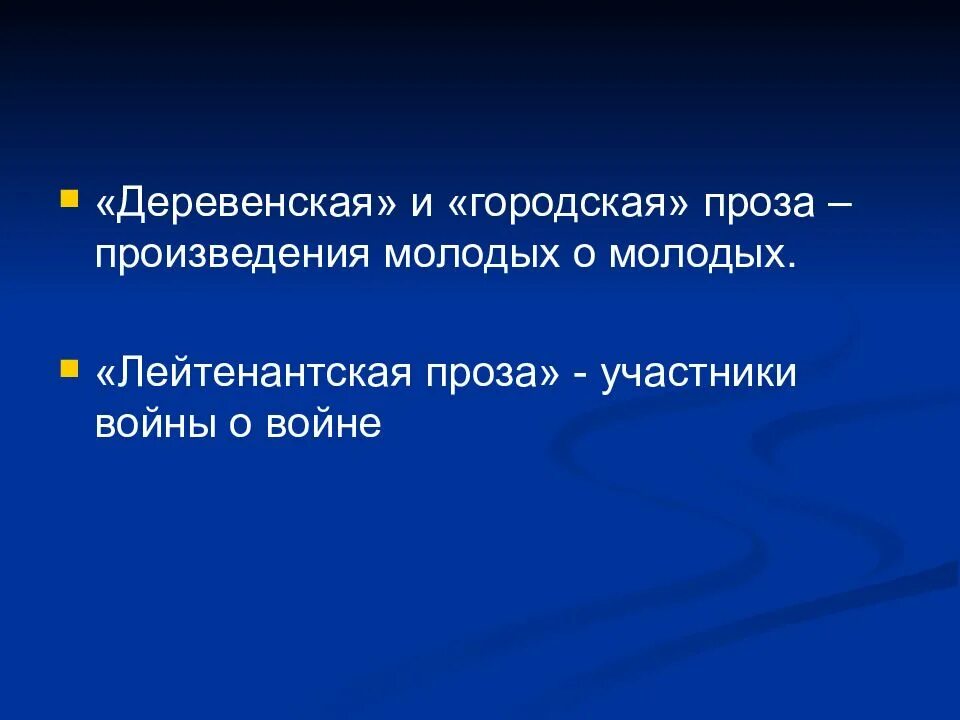 «Деревенская» и «городская» проза – произведения молодых о молодых.

«Лейтенантская проза» - участники войны о войне